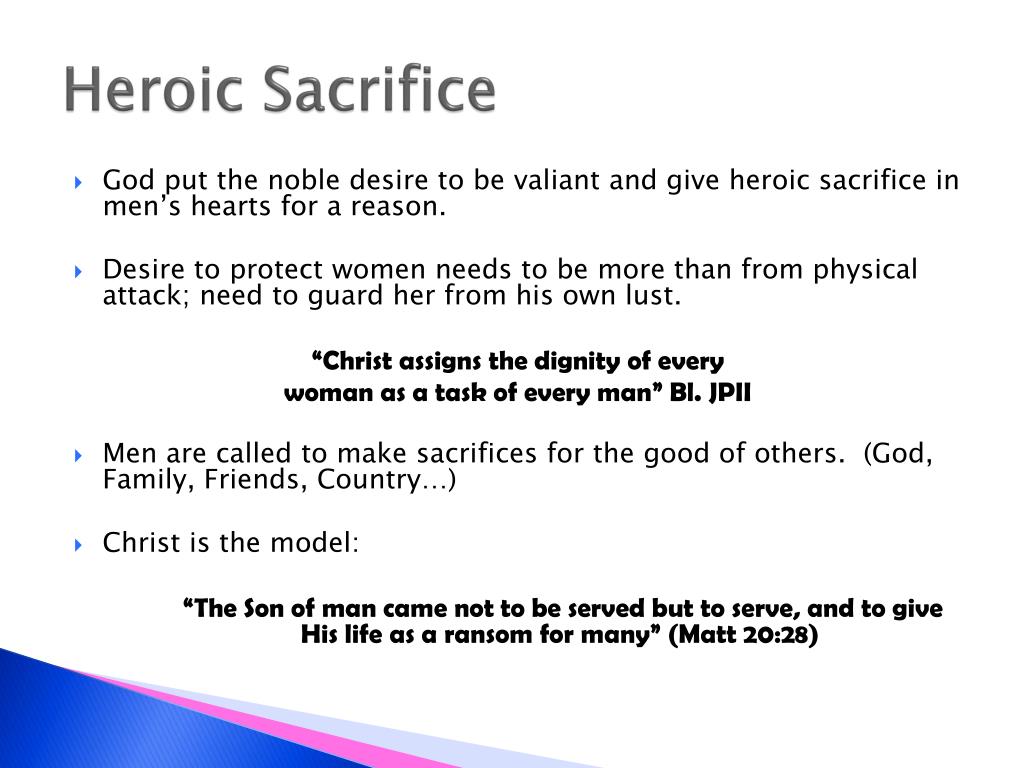 Heroic Sacrifice

God put the noble desire to be valiant and give heroic sacrifice in men's hearts for a reason.

Desire to protect women needs to be more than from physical attack; need to guard her from his own lust.

"Christ assigns the dignity of every woman as a task of every man" Bl. JPII

Men are called to make sacrifices for the good of others. (God, Family, Friends, Country…)

Christ is the model:

"The Son of man came not to be served but to serve, and to give His life as a ransom for many" (Matt 20:28)